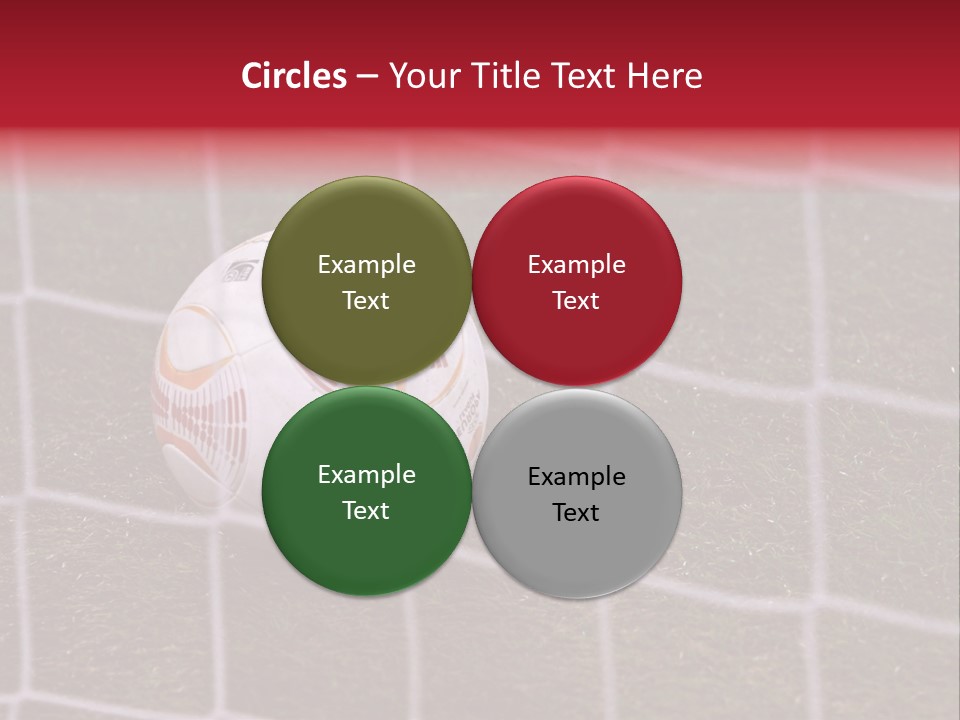 Circles – Your Title Text Here

Example Text

Example Text

Example Text

Example Text